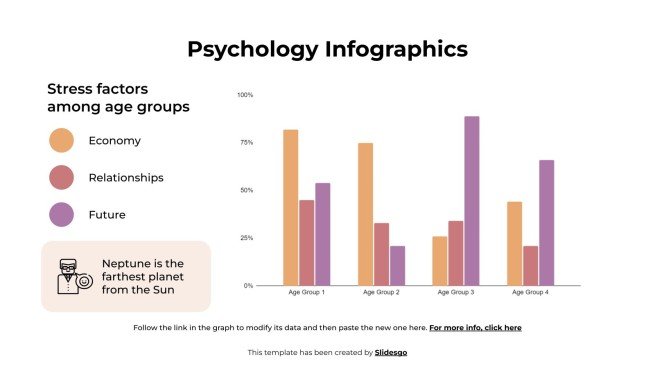 Psychology Infographics

Stress factors among age groups

Economy

Relationships

Future

Neptune is the farthest planet from the Sun

100%

75%

50%

25%

0%

Age Group 1

Age Group 2

Age Group 3

Age Group 4

Follow the link in the graph to modify its data and then paste the new one here. For more info, click here

This template has been created by Slidesgo